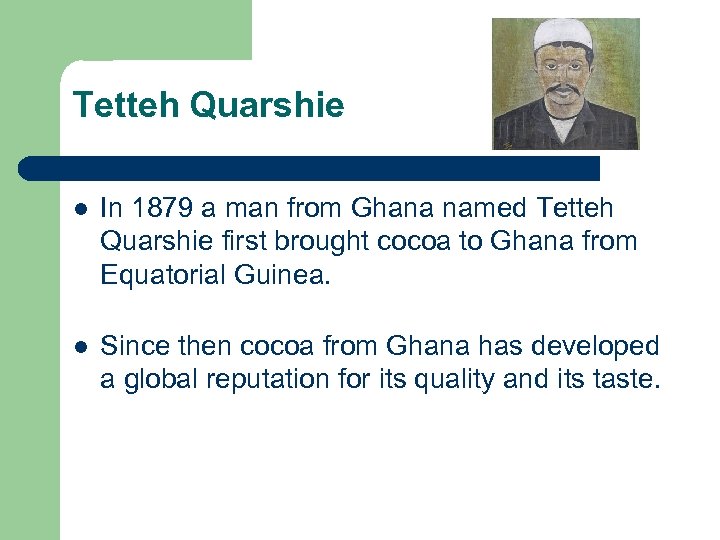 Tetteh Quarshie

- In 1879 a man from Ghana named Tetteh Quarshie first brought cocoa to Ghana from Equatorial Guinea.

- Since then cocoa from Ghana has developed a global reputation for its quality and its taste.